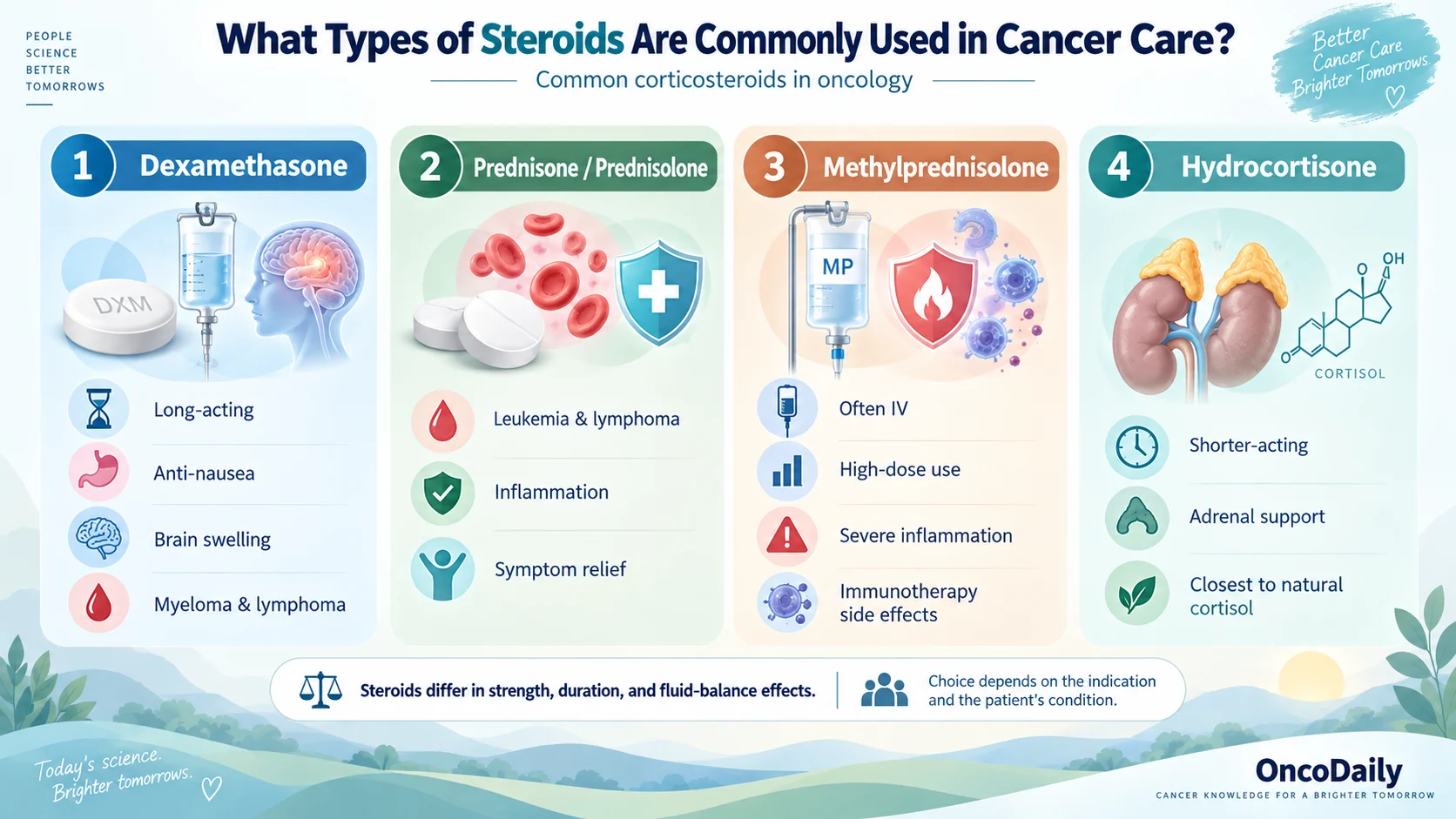 PEOPLE
SCIENCE
BETTER
TOMORROWS

What Types of Steroids Are Commonly Used in Cancer Care?

Common corticosteroids in oncology

Better Cancer Care Brighter Tomorrows

1 Dexamethasone

DXM

Long-acting

Anti-nausea

Brain swelling

Myeloma & lymphoma

2 Prednisone / Prednisolone

Leukemia & lymphoma

Inflammation

Symptom relief

3 Methylprednisolone

MP

Often IV

High-dose use

Severe inflammation

Immunotherapy side effects

4 Hydrocortisone

O OH

O

CORTISOL

Shorter-acting

Adrenal support

Closest to natural cortisol

Steroids differ in strength, duration, and fluid-balance effects.

Choice depends on the indication and the patient's condition.

Today's science. Brighter tomorrows.

OncoDaily
CANCER KNOWLEDGE FOR A BRIGHTER TOMORROW